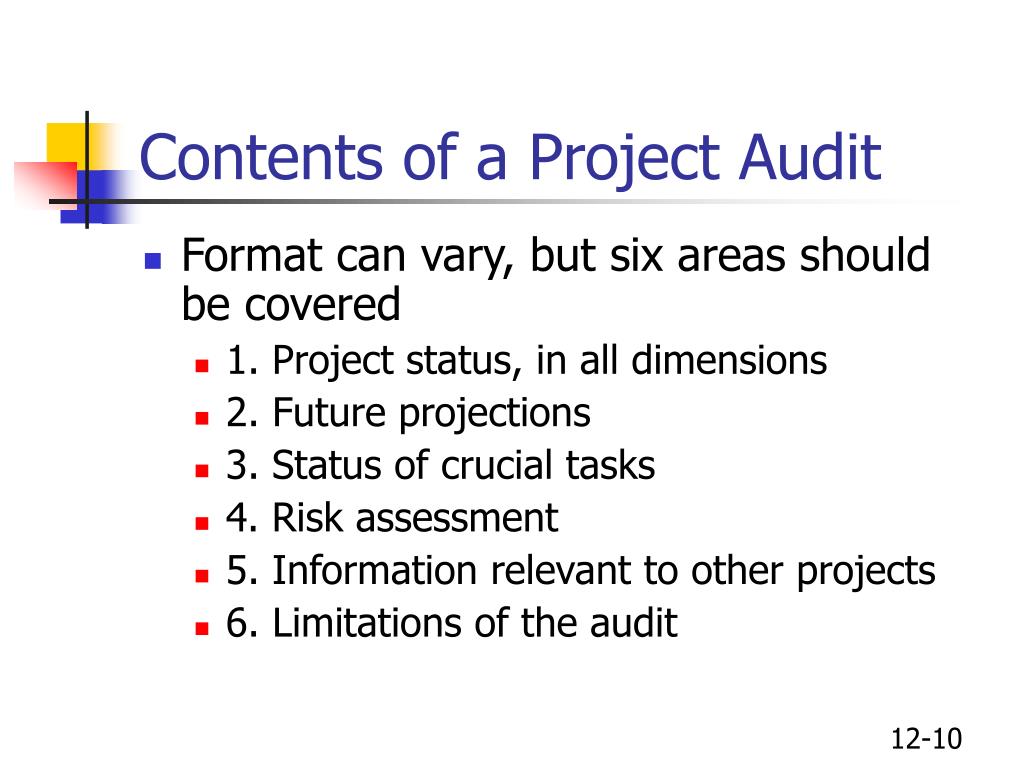 Contents of a Project Audit

Format can vary, but six areas should be covered

1. Project status, in all dimensions
2. Future projections
3. Status of crucial tasks
4. Risk assessment
5. Information relevant to other projects
6. Limitations of the audit

12-10